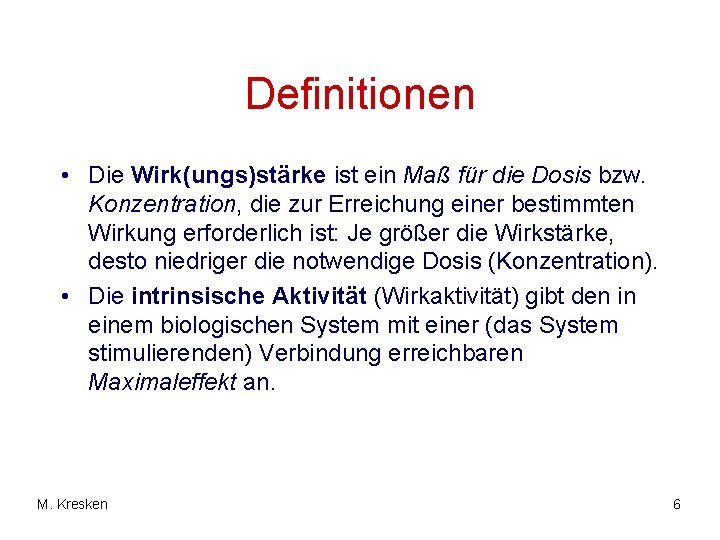 Definitionen

• Die Wirk(ungs)stärke ist ein Maß für die Dosis bzw. Konzentration, die zur Erreichung einer bestimmten Wirkung erforderlich ist: Je größer die Wirkstärke, desto niedriger die notwendige Dosis (Konzentration).

• Die intrinsische Aktivität (Wirkaktivität) gibt den in einem biologischen System mit einer (das System stimulierenden) Verbindung erreichbaren Maximaleffekt an.

M. Kresken

6